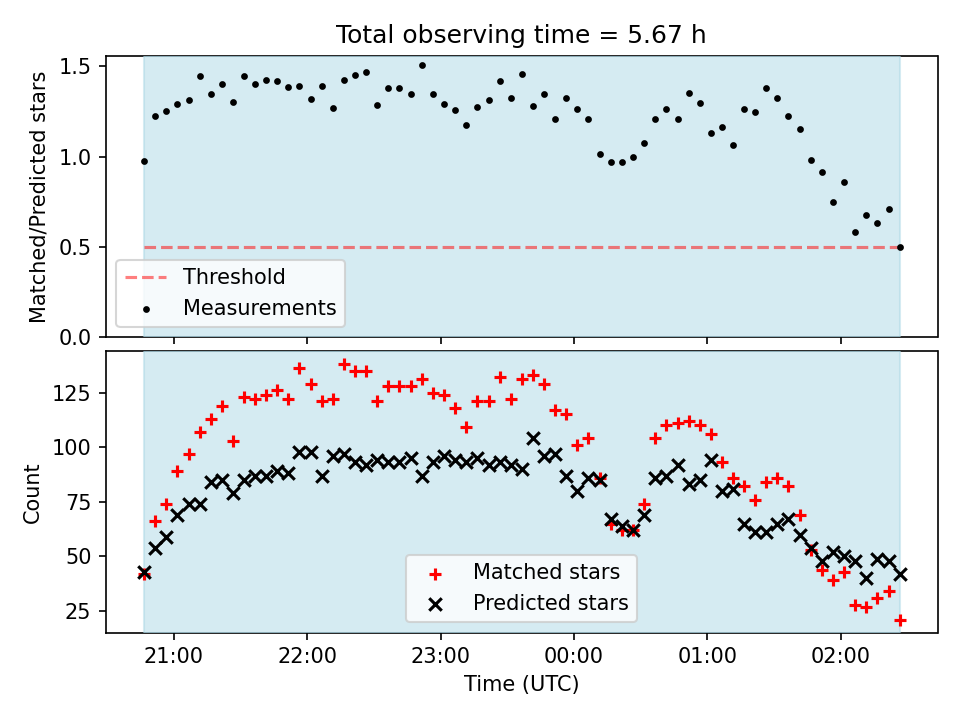 Total observing time = 5.67 h

Matched/Predicted stars

1.5
1.0
0.5
0.0

Threshold
Measurements

Count

125
100
75
50
25

Matched stars
Predicted stars

21:00
22:00
23:00
00:00
01:00
02:00

Time (UTC)